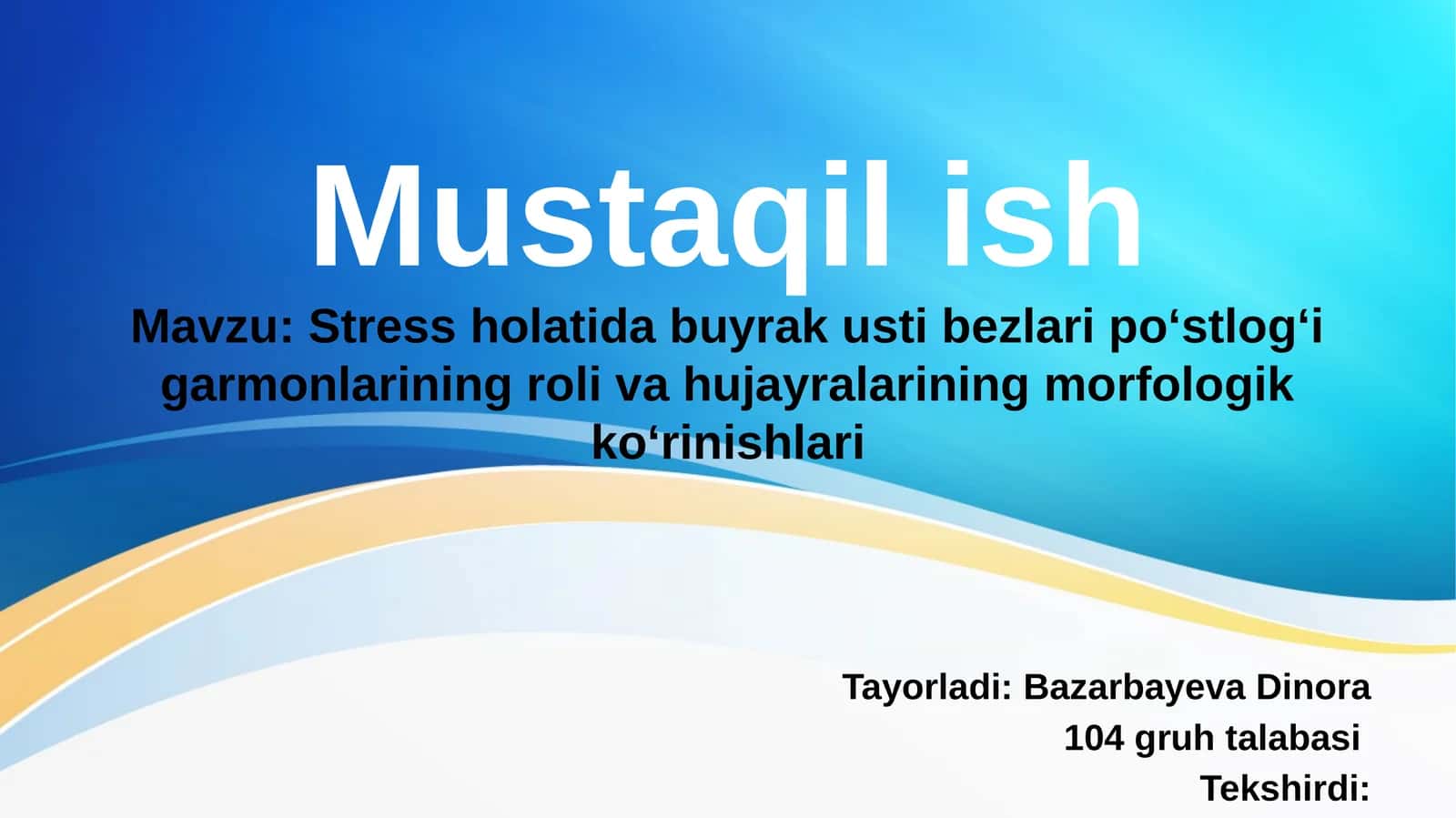 Mustaqil ish

Mavzu: Stress holatida buyrak usti bezlari po‘stlog‘i garmonlarining roli va hujayralarining morfologik ko‘rinishlari

Tayorladi: Bazarbayeva Dinora
104 gruh talabasi
Tekshirdi: